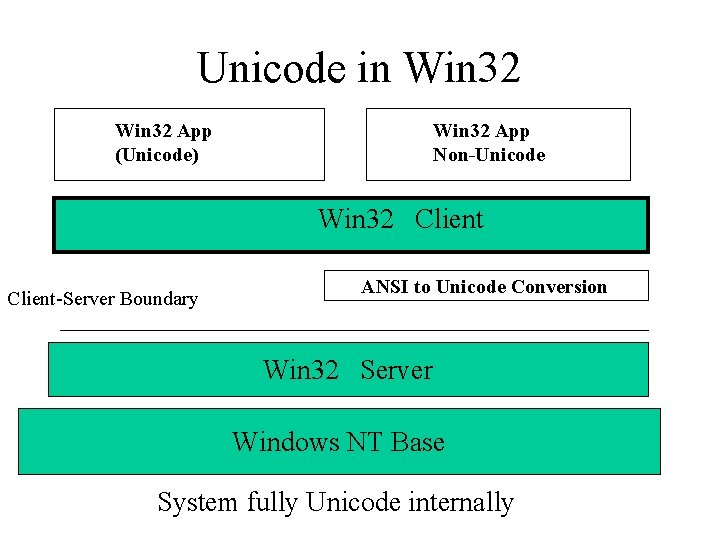 Unicode in Win32

Win32 App
(Unicode)

Win32 App
Non-Unicode

Win32 Client

ANSI to Unicode Conversion

Client-Server Boundary

Win32 Server

Windows NT Base

System fully Unicode internally